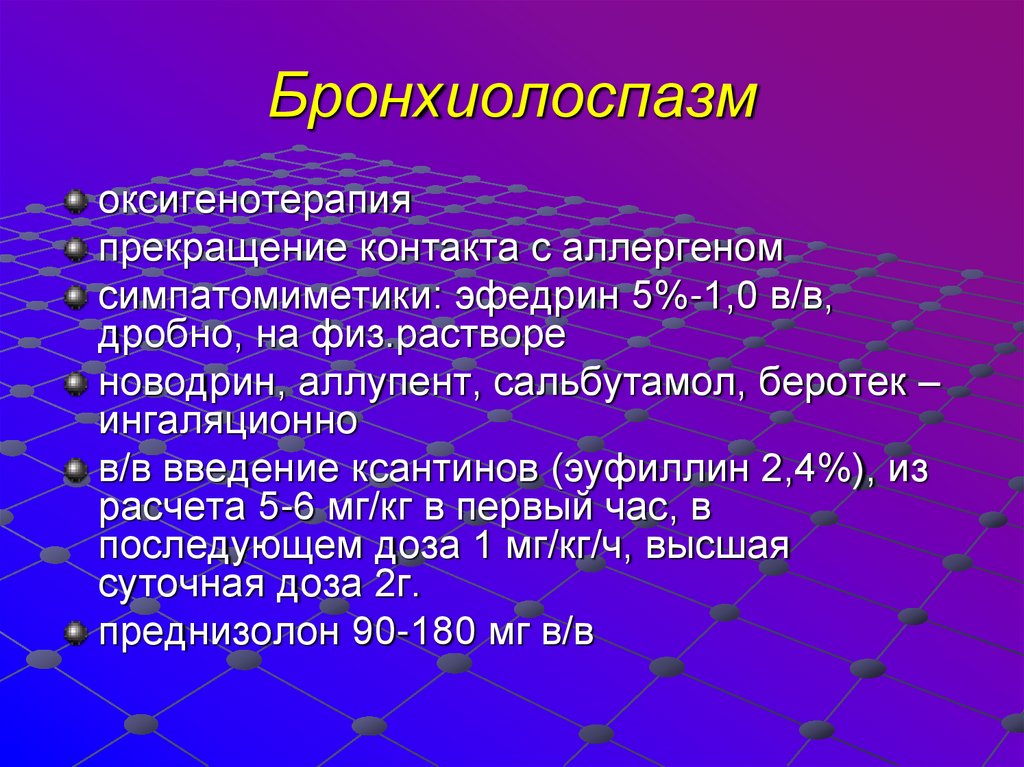 Бронхиолоспазм

оксигенотерапия
прекращение контакта с аллергеном
симпатомиметики: эфедрин 5%-1,0 в/в, дробно, на физ.растворе
новодрин, аллупент, сальбутамол, беротек – ингаляционно
в/в введение ксантинов (эуфиллин 2,4%), из расчета 5-6 мг/кг в первый час, в последующем доза 1 мг/кг/ч, высшая суточная доза 2г.
преднизолон 90-180 мг в/в